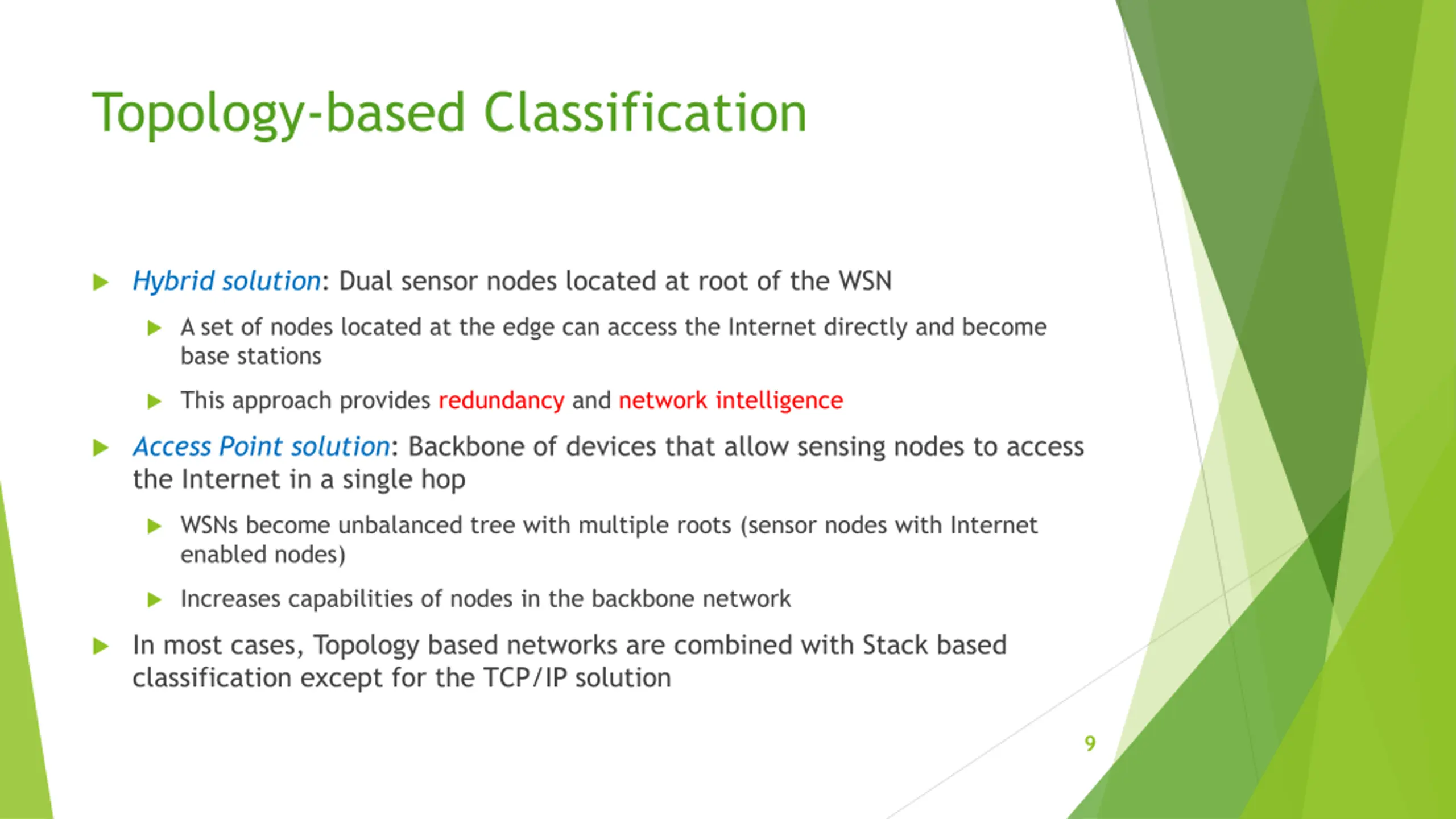 Topology-based Classification

Hybrid solution: Dual sensor nodes located at root of the WSN

A set of nodes located at the edge can access the Internet directly and become base stations

This approach provides redundancy and network intelligence

Access Point solution: Backbone of devices that allow sensing nodes to access the Internet in a single hop

WSNs become unbalanced tree with multiple roots (sensor nodes with Internet enabled nodes)

Increases capabilities of nodes in the backbone network

In most cases, Topology based networks are combined with Stack based classification except for the TCP/IP solution

9